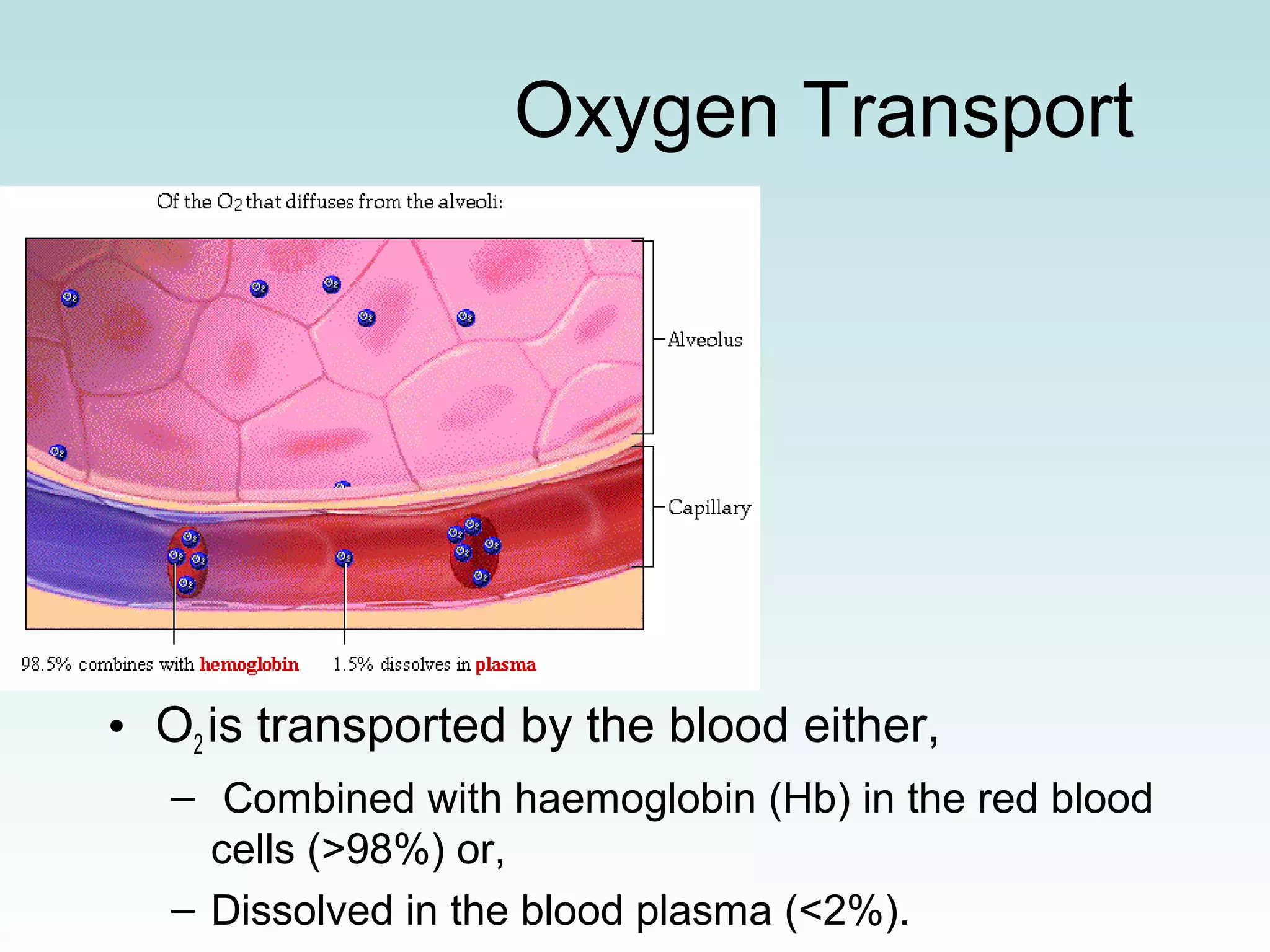 Oxygen Transport

Of the $O_2$ that diffuses from the alveoli:

Alveolus

Capillary

98.5% combines with hemoglobin

1.5% dissolves in plasma

• $O_2$ is transported by the blood either,

– Combined with haemoglobin (Hb) in the red blood cells (>98%) or,

– Dissolved in the blood plasma (<2%).